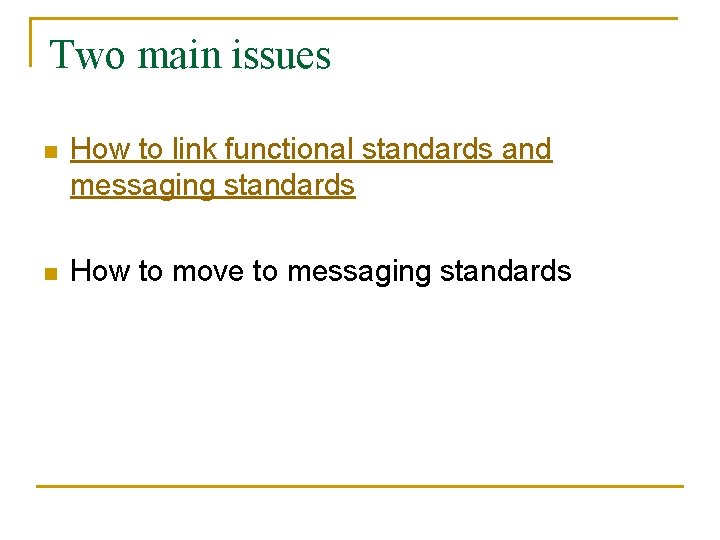 Two main issues

How to link functional standards and messaging standards

How to move to messaging standards